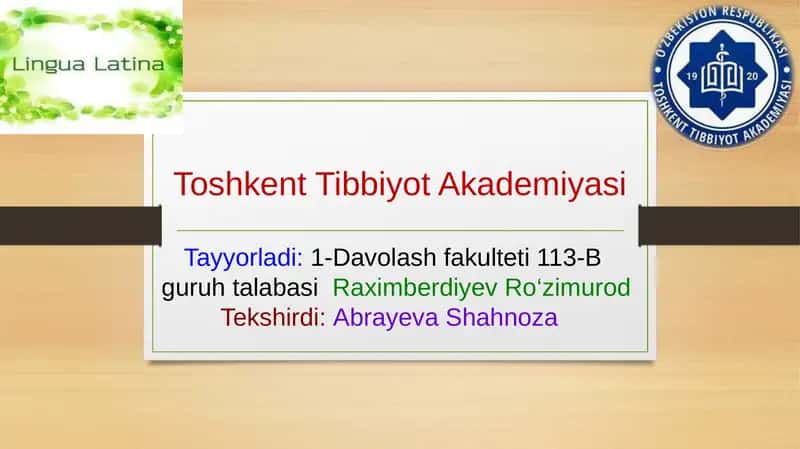 Lingua Latina

O'ZBEKISTON RESPUBLIKASI
19 20
TOSHKENT TIBBIYOT AKADEMIYASI

Toshkent Tibbiyot Akademiyasi

Tayyorladi: 1-Davolash fakulteti 113-B guruh talabasi Raximberdiyev Ro‘zimurod
Tekshirdi: Abrayeva Shahnoza